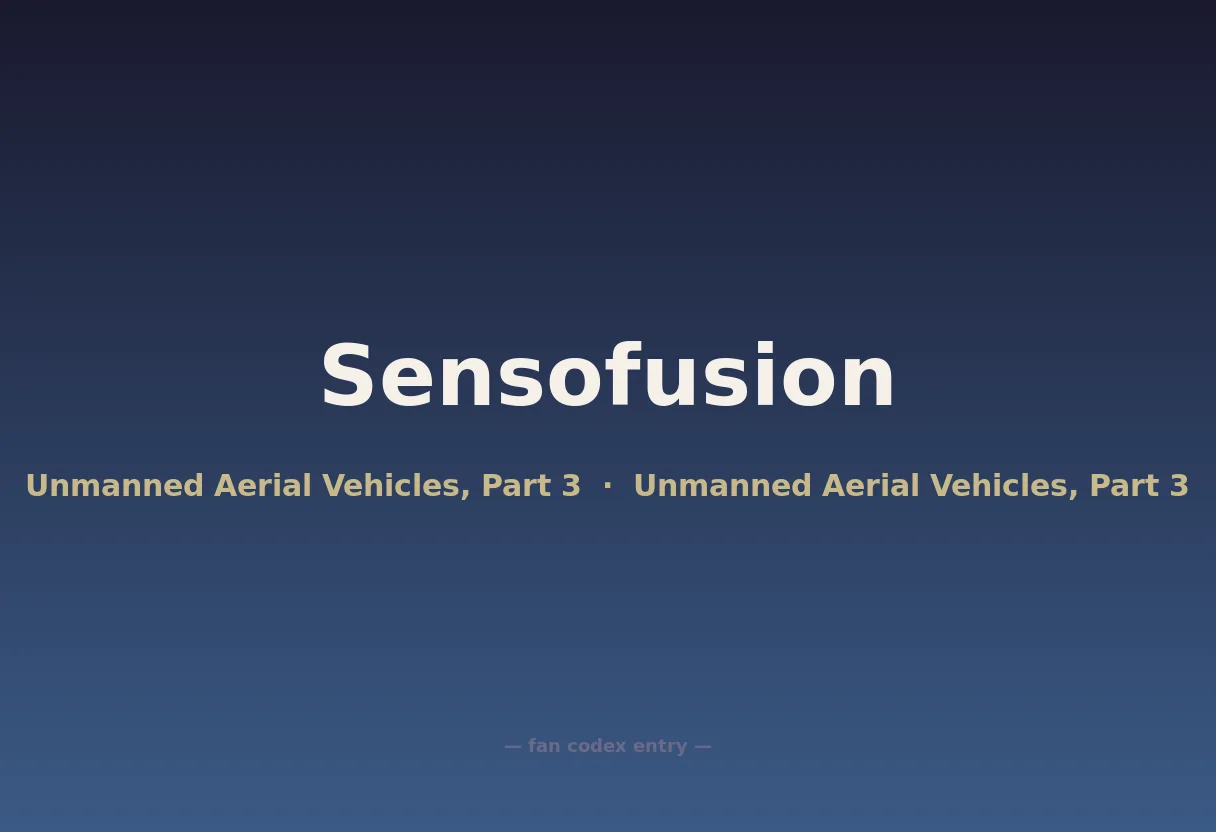 Sensofusion

Unmanned Aerial Vehicles, Part 3 · Unmanned Aerial Vehicles, Part 3

— fan codex entry —